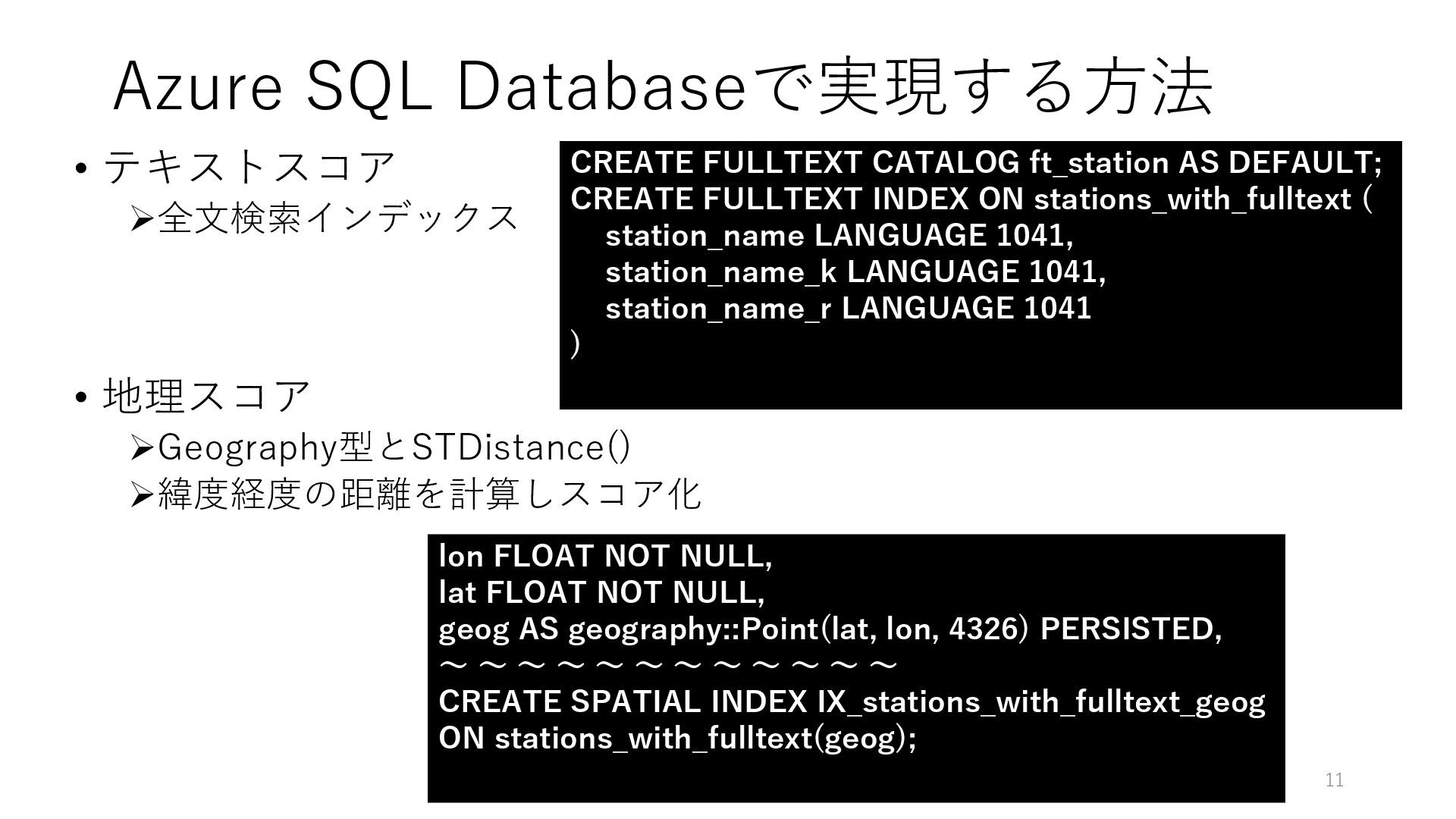 Azure SQL Databaseで実現する方法

• テキストスコア
➢全文検索インデックス

CREATE FULLTEXT CATALOG ft_station AS DEFAULT;
CREATE FULLTEXT INDEX ON stations_with_fulltext (
station_name LANGUAGE 1041,
station_name_k LANGUAGE 1041,
station_name_r LANGUAGE 1041
)

• 地理スコア
➢Geography型とSTDistance()
➢緯度経度の距離を計算しスコア化

lon FLOAT NOT NULL,
lat FLOAT NOT NULL,
geog AS geography::Point(lat, lon, 4326) PERSISTED,
～～～～～～～～～～～～
CREATE SPATIAL INDEX IX_stations_with_fulltext_geog
ON stations_with_fulltext(geog);

11